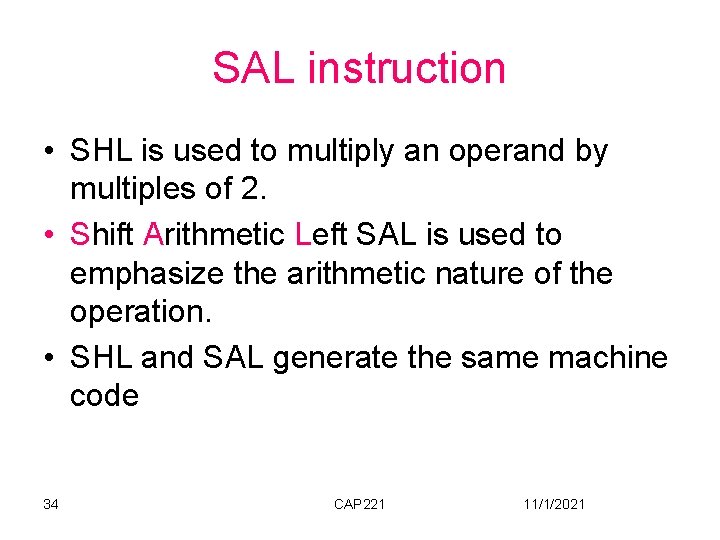 SAL instruction

• SHL is used to multiply an operand by multiples of 2.
• Shift Arithmetic Left SAL is used to emphasize the arithmetic nature of the operation.
• SHL and SAL generate the same machine code

34 CAP221 11/1/2021